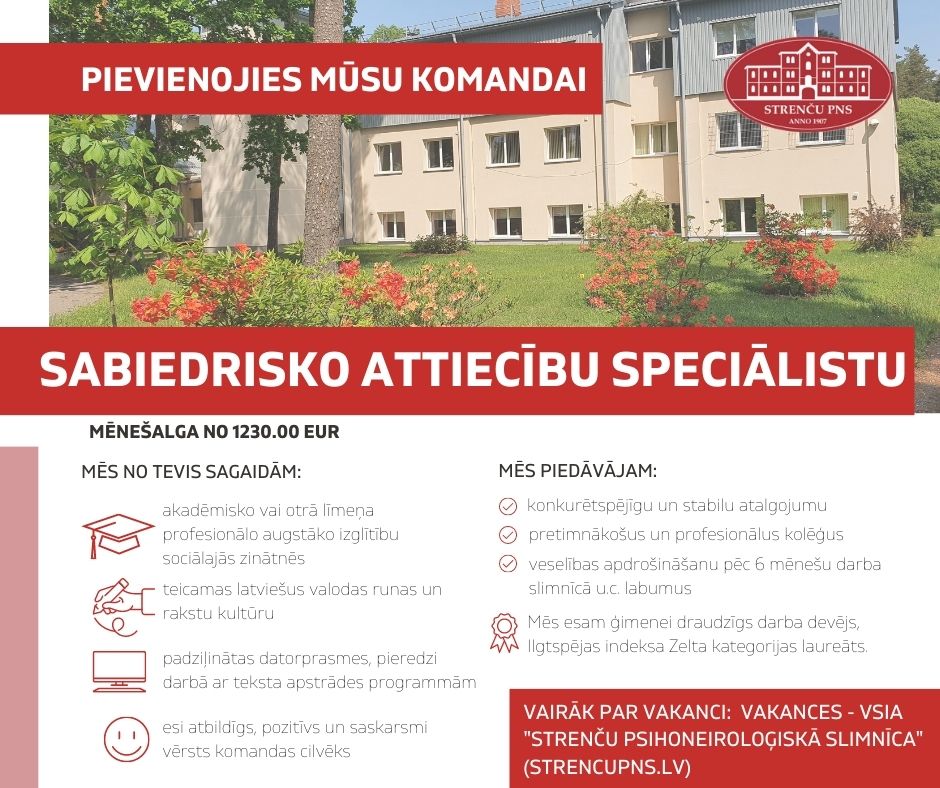 PIEVIENOJIES MŪSU KOMANDAI

STRENČU PNS
ANNO 1907

SABIEDRISKO ATTIECĪBU SPECIĀLISTU

MĒNEŠALGA NO 1230.00 EUR

MĒS NO TEVIS SAGAIDĀM:

akadēmisko vai otrā līmeņa profesionālo augstāko izglītību sociālajās zinātnēs

teicamas latviešus valodas runas un rakstu kultūru

padziļinātas datorprasmes, pieredzi darbā ar teksta apstrādes programmām

esi atbildīgs, pozitīvs un saskarsmi vērsts komandas cilvēks

MĒS PIEDĀVĀJAM:

konkurētspējīgu un stabilu atalgojumu

pretimnākošus un profesionālus kolēģus

veselības apdrošināšanu pēc 6 mēnešu darba slimnīcā u.c. labumus

Mēs esam ģimenei draudzīgs darba devējs, Ilgtspējas indeksa Zelta kategorijas laureāts.

VAIRĀK PAR VAKANCI: VAKANCES - VSIA "STRENČU PSIHONEIROLOĢISKĀ SLIMNĪCA" (STRENCUPNS.LV)